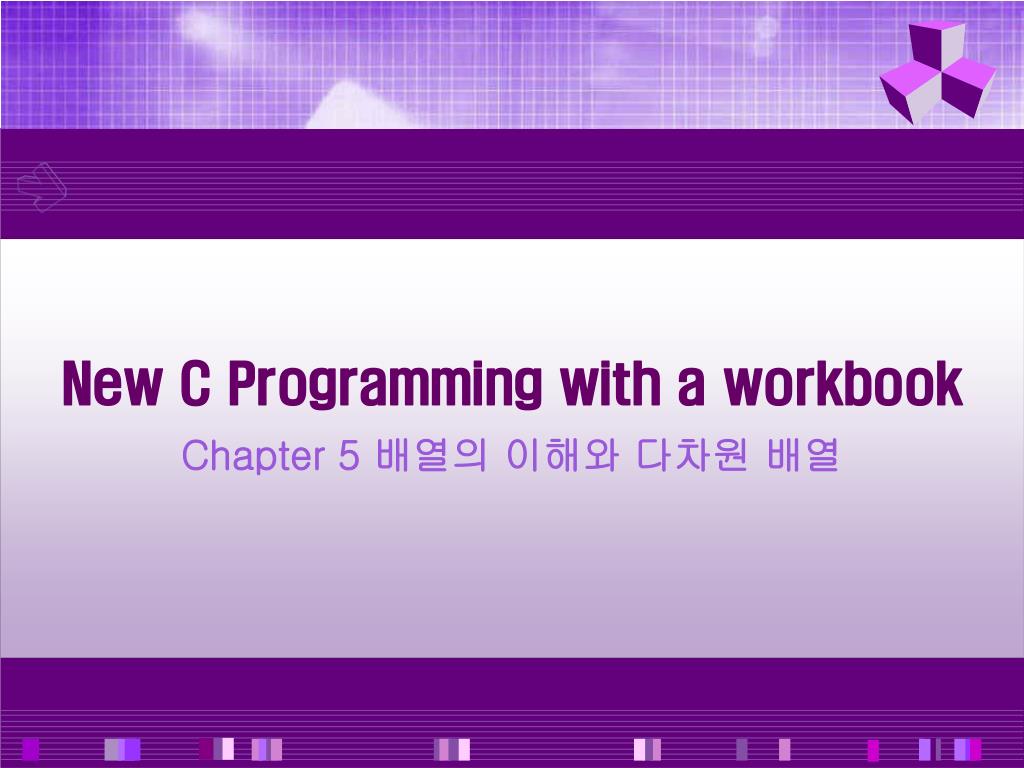 New C Programming with a workbook

Chapter 5 배열의 이해와 다차원 배열